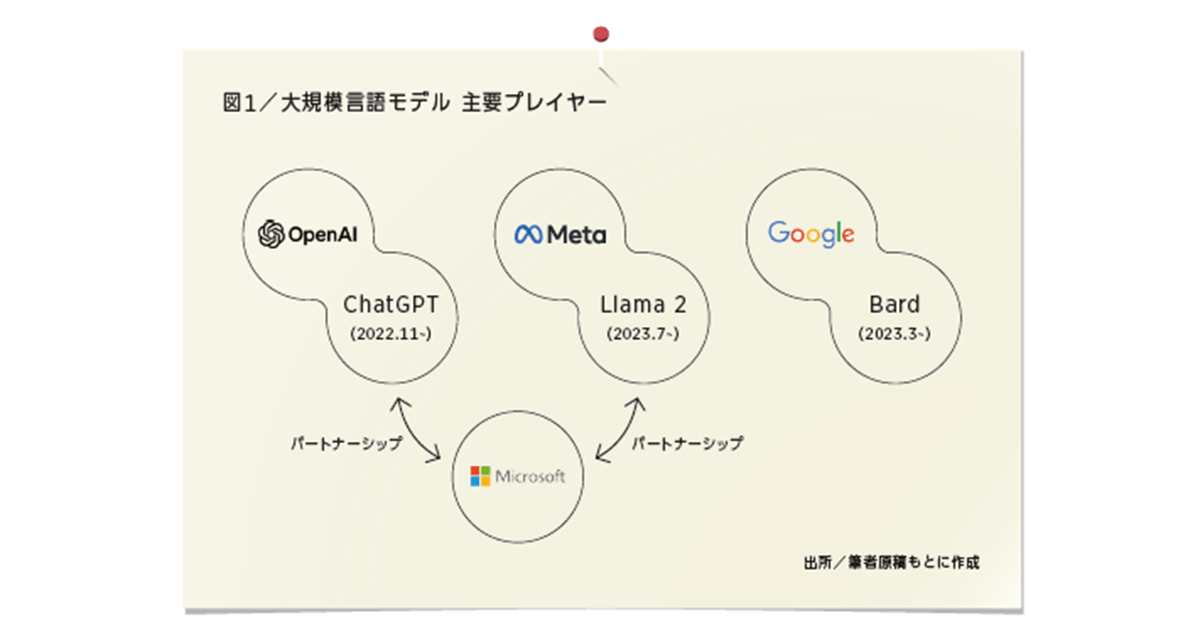 図1／大規模言語モデル 主要プレイヤー

OpenAI

ChatGPT
(2022.11~)

Meta

Llama 2
(2023.7~)

Google

Bard
(2023.3~)

パートナーシップ

Microsoft

パートナーシップ

出所／筆者原稿もとに作成